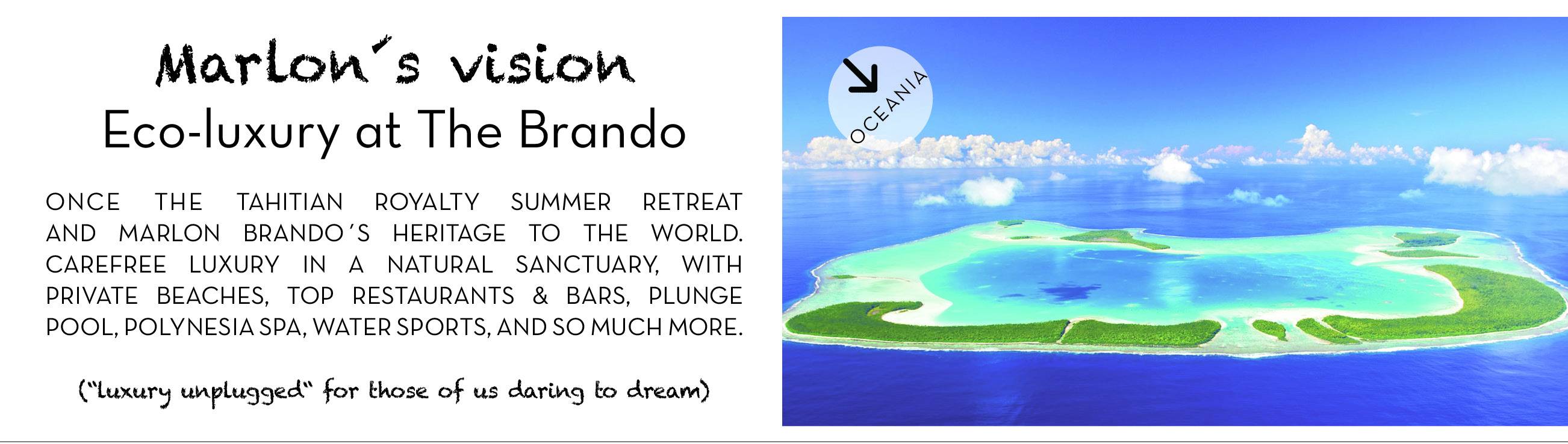 Marlon´s vision
Eco-luxury at The Brando

ONCE THE TAHITIAN ROYALTY SUMMER RETREAT AND MARLON BRANDO´S HERITAGE TO THE WORLD. CAREFREE LUXURY IN A NATURAL SANCTUARY, WITH PRIVATE BEACHES, TOP RESTAURANTS & BARS, PLUNGE POOL, POLYNESIA SPA, WATER SPORTS, AND SO MUCH MORE.

("luxury unplugged" for those of us daring to dream)

OCEANIA